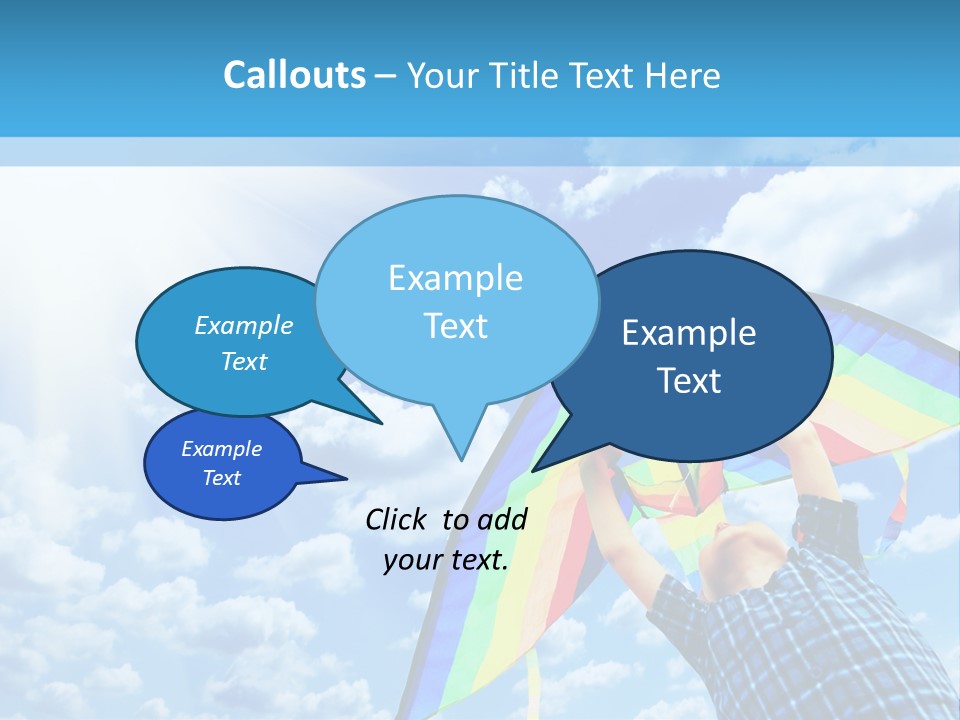 Callouts – Your Title Text Here

Example Text

Example Text

Example Text

Example Text

Click to add your text.